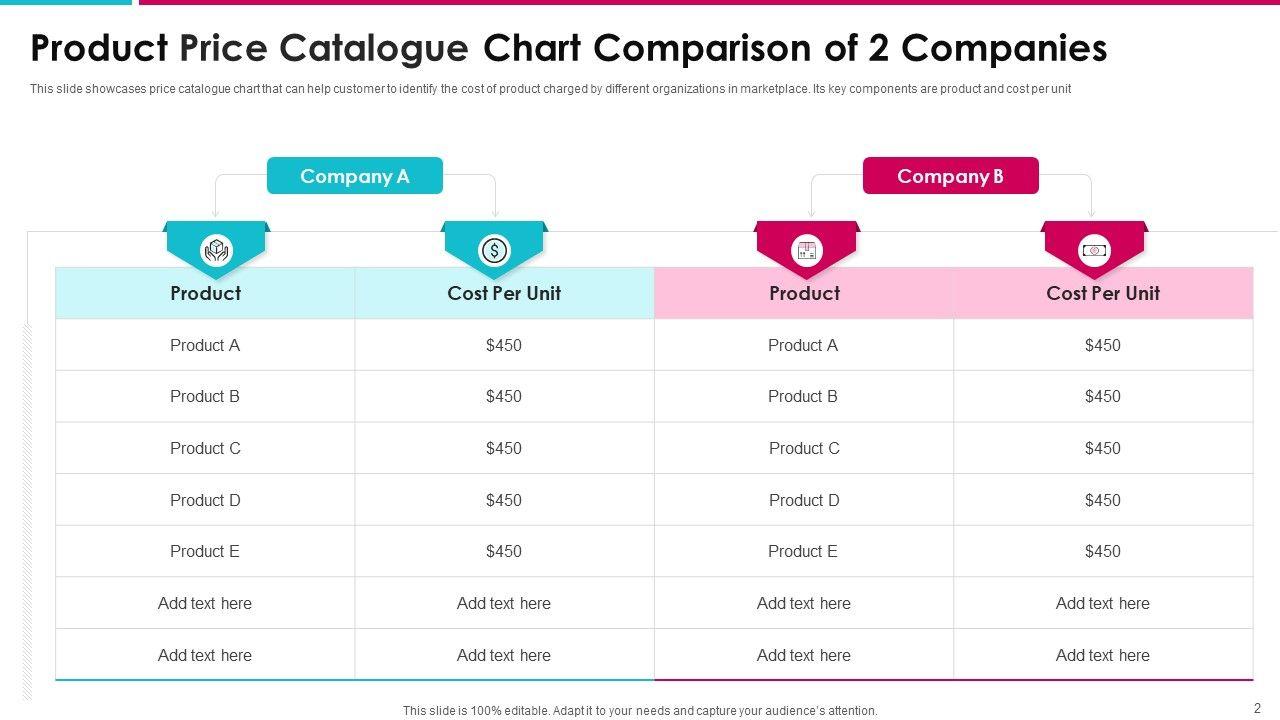 Product Price Catalogue Chart Comparison of 2 Companies

This slide showcases price catalogue chart that can help customer to identify the cost of product charged by different organizations in marketplace. Its key components are product and cost per unit

Company A

Company B

| Product | Cost Per Unit | Product | Cost Per Unit |
|---|---|---|---|
| Product A | $450 | Product A | $450 |
| Product B | $450 | Product B | $450 |
| Product C | $450 | Product C | $450 |
| Product D | $450 | Product D | $450 |
| Product E | $450 | Product E | $450 |
| Add text here | Add text here | Add text here | Add text here |
| Add text here | Add text here | Add text here | Add text here |

This slide is 100% editable. Adapt it to your needs and capture your audience's attention.

2